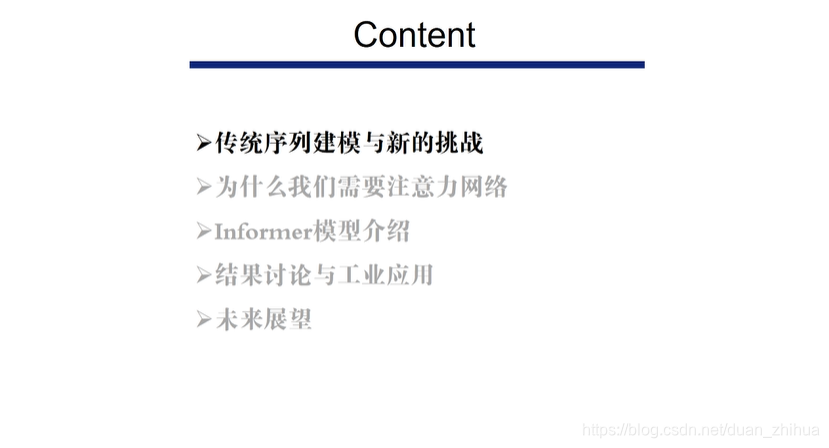 Content

➢传统序列建模与新的挑战
➢为什么我们需要注意力网络
➢Informer模型介绍
➢结果讨论与工业应用
➢未来展望

https://blog.csdn.net/duan_zhihua